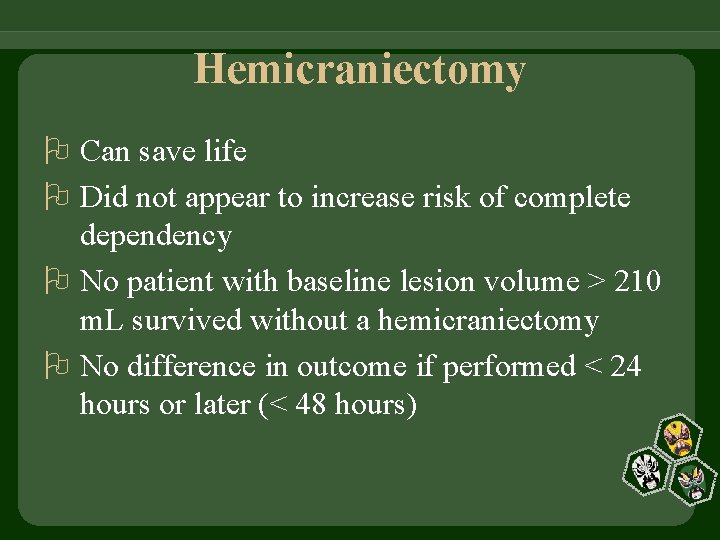 Hemicraniectomy

Can save life

Did not appear to increase risk of complete dependency

No patient with baseline lesion volume > 210 mL survived without a hemicraniectomy

No difference in outcome if performed < 24 hours or later (< 48 hours)